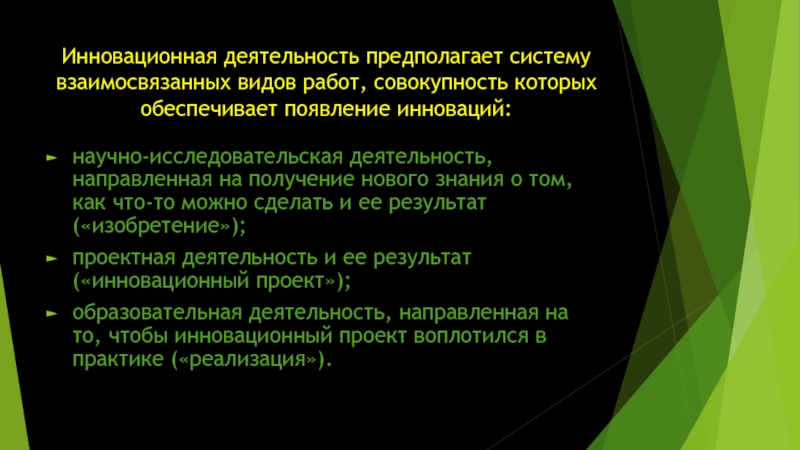 Инновационная деятельность предполагает систему взаимосвязанных видов работ, совокупность которых обеспечивает появление инноваций:

► научно-исследовательская деятельность, направленная на получение нового знания о том, как что-то можно сделать и ее результат («изобретение»);

► проектная деятельность и ее результат («инновационный проект»);

► образовательная деятельность, направленная на то, чтобы инновационный проект воплотился в практике («реализация»).